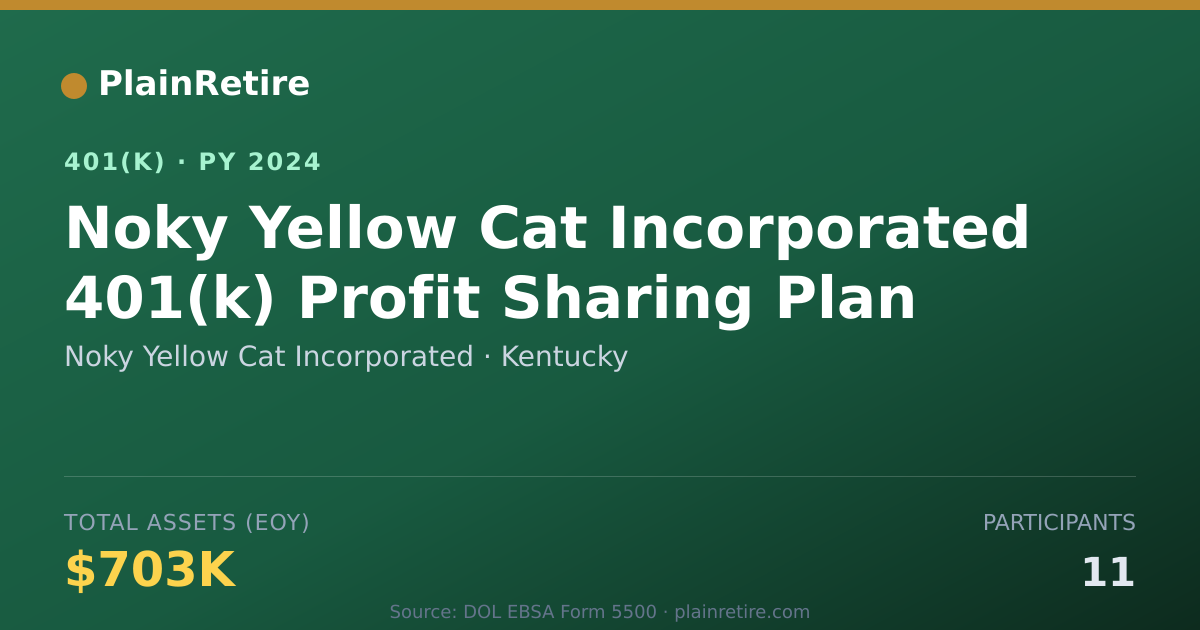 PlainRetire

401(K) · PY 2024

Noky Yellow Cat Incorporated 401(k) Profit Sharing Plan

Noky Yellow Cat Incorporated · Kentucky

TOTAL ASSETS (EOY)

$703K

PARTICIPANTS

11

Source: DOL EBSA Form 5500 · plainretire.com